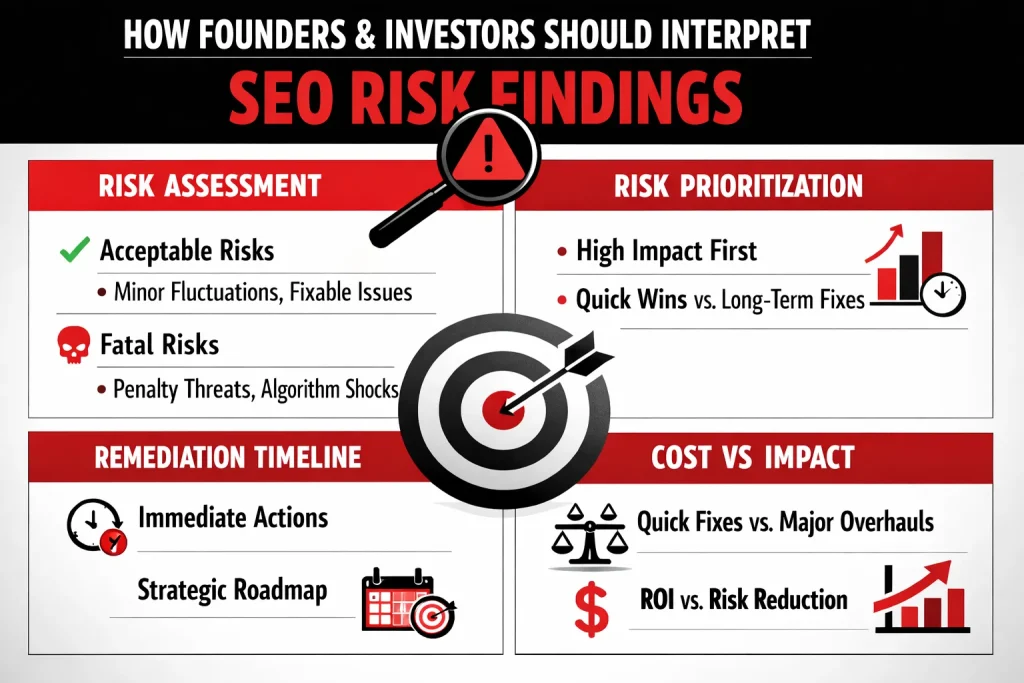 HOW FOUNDERS & INVESTORS SHOULD INTERPRET

SEO RISK FINDINGS

RISK ASSESSMENT

Acceptable Risks

• Minor Fluctuations, Fixable Issues

Fatal Risks

• Penalty Threats, Algorithm Shocks

RISK PRIORITIZATION

• High Impact First

• Quick Wins vs. Long-Term Fixes

REMEDIATION TIMELINE

Immediate Actions

Strategic Roadmap

COST VS IMPACT

Quick Fixes vs. Major Overhauls

ROI vs. Risk Reduction